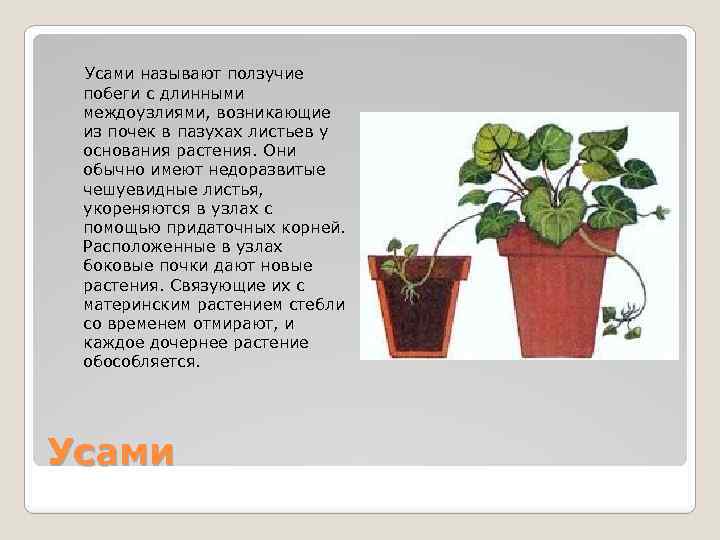 Усами называют ползучие побеги с длинными междоузлиями, возникающие из почек в пазухах листьев у основания растения. Они обычно имеют недоразвитые чешуевидные листья, укореняются в узлах с помощью придаточных корней. Расположенные в узлах боковые почки дают новые растения. Связующие их с материнским растением стебли со временем отмирают, и каждое дочернее растение обособляется.

Усами